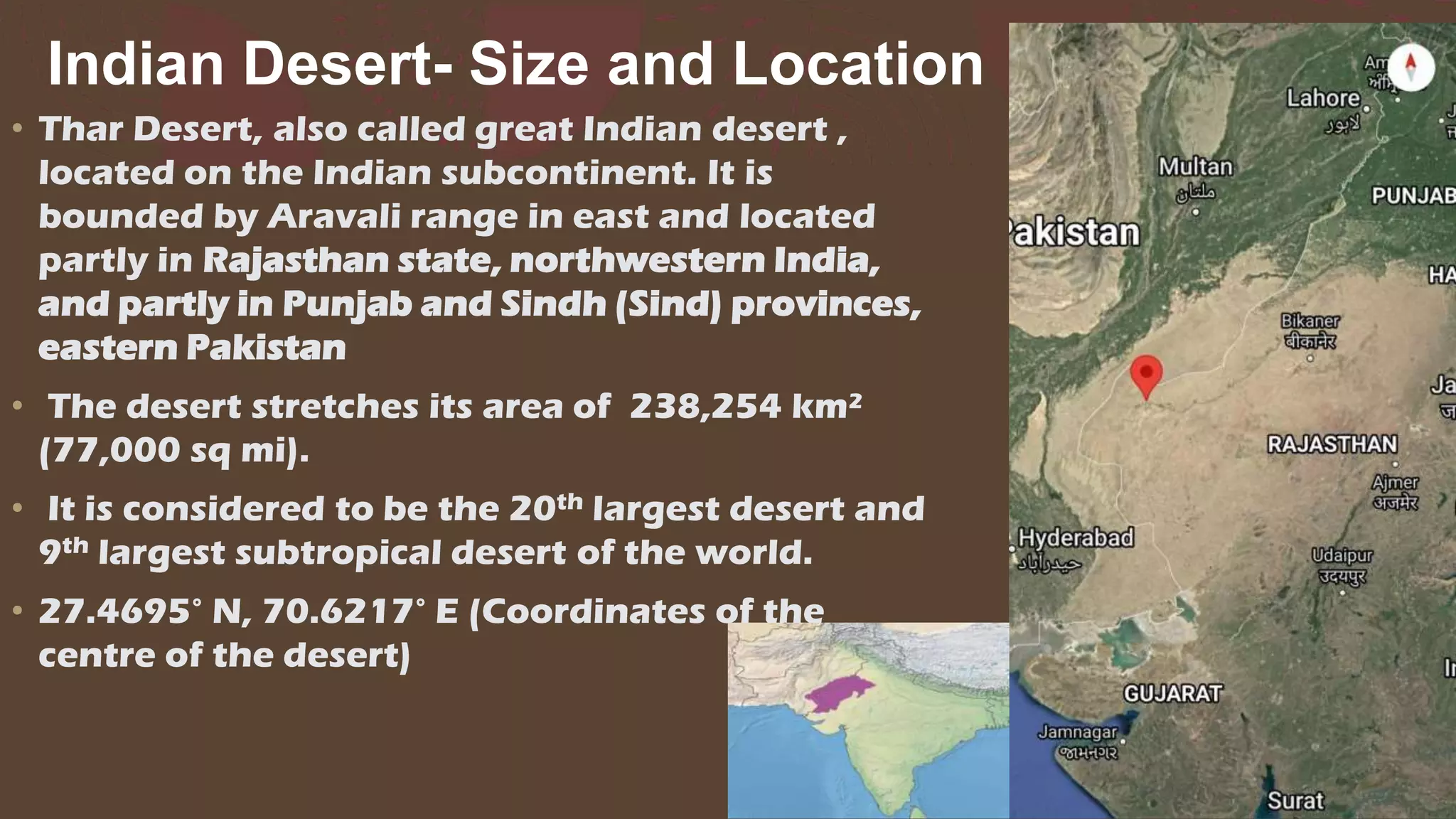 Indian Desert- Size and Location

• Thar Desert, also called great Indian desert , located on the Indian subcontinent. It is bounded by Aravali range in east and located partly in Rajasthan state, northwestern India, and partly in Punjab and Sindh (Sind) provinces, eastern Pakistan

• The desert stretches its area of 238,254 km² (77,000 sq mi).

• It is considered to be the 20$^{th}$ largest desert and 9$^{th}$ largest subtropical desert of the world.

• 27.4695° N, 70.6217° E (Coordinates of the centre of the desert)

Am
Lahore
لاہور
Multan
ملتان
PUNJAB
akistan
HA
Bikaner
बीकानेर
Ja
RAJASTHAN
Ajmer
अजमेर
Hyderabad
حیدرآباد
Udaipur
उदयपुर
GUJARAT
Jamnagar
જામનગર
Surat